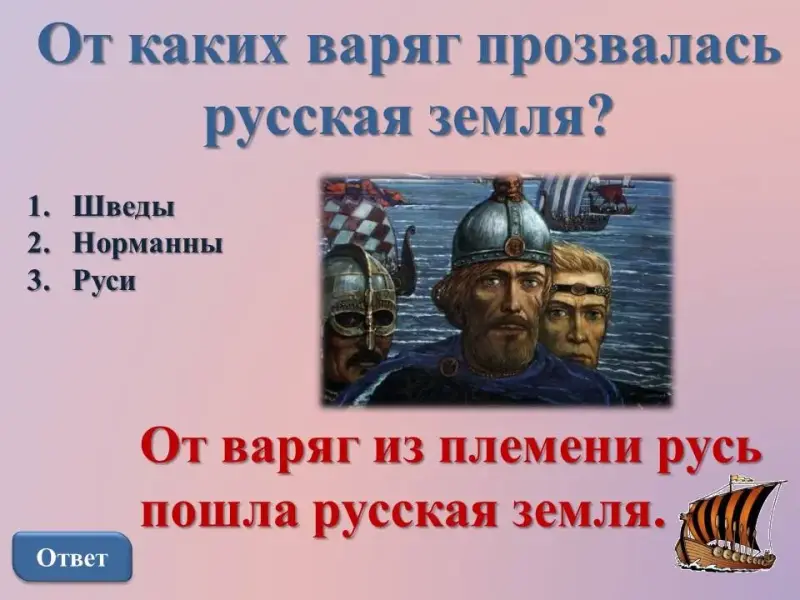 От каких варяг прозвалась русская земля?

1. Шведы
2. Норманны
3. Руси

От варяг из племени русь пошла русская земля.

Ответ